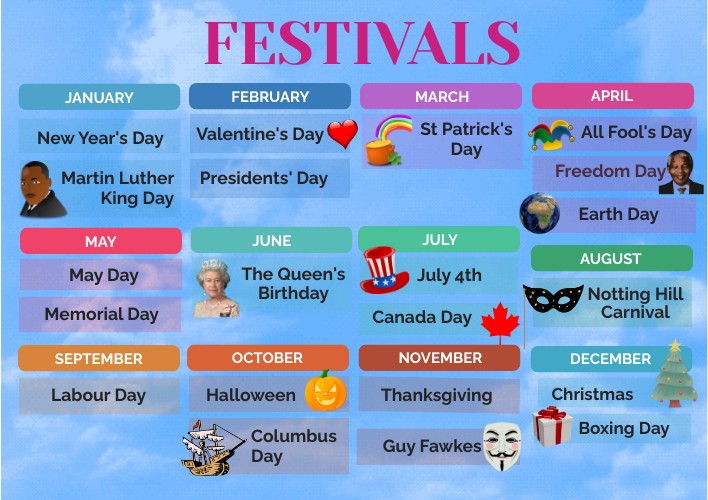 FESTIVALS

JANUARY

New Year's Day

Martin Luther King Day

FEBRUARY

Valentine's Day

Presidents' Day

MARCH

St Patrick's Day

APRIL

All Fool's Day

Freedom Day

Earth Day

MAY

May Day

Memorial Day

JUNE

The Queen's Birthday

JULY

July 4th

Canada Day

AUGUST

Notting Hill Carnival

SEPTEMBER

Labour Day

OCTOBER

Halloween

Columbus Day

NOVEMBER

Thanksgiving

Guy Fawkes

DECEMBER

Christmas

Boxing Day